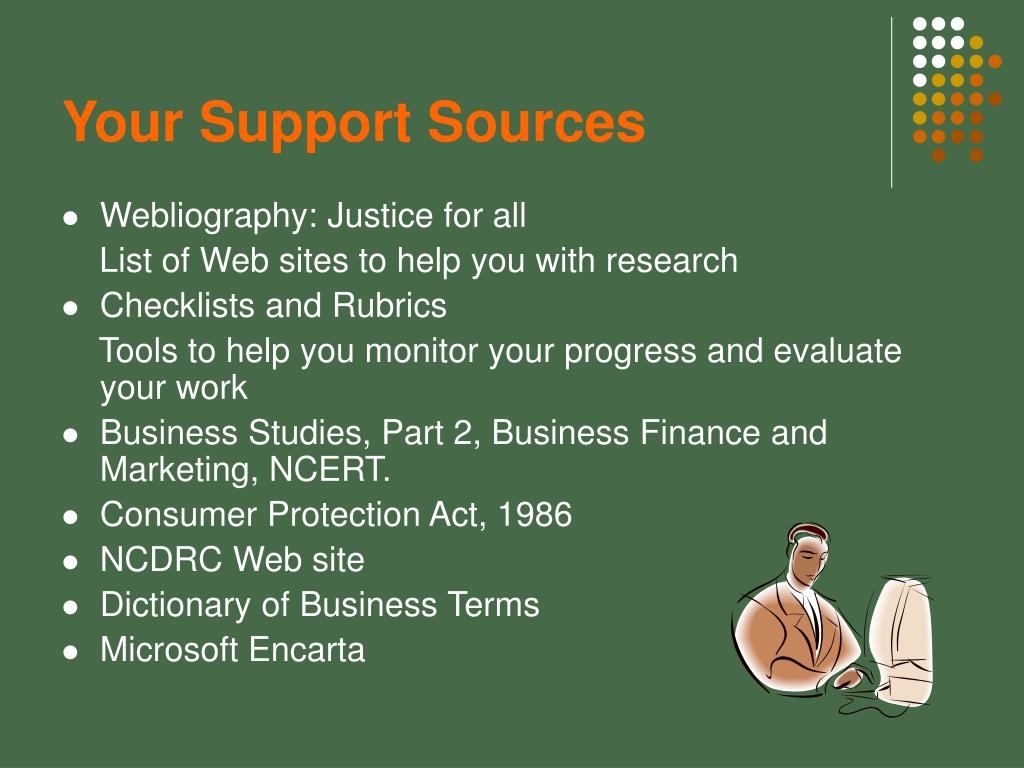 Your Support Sources

- Webliography: Justice for all
  List of Web sites to help you with research
- Checklists and Rubrics
  Tools to help you monitor your progress and evaluate your work
- Business Studies, Part 2, Business Finance and Marketing, NCERT.
- Consumer Protection Act, 1986
- NCDRC Web site
- Dictionary of Business Terms
- Microsoft Encarta